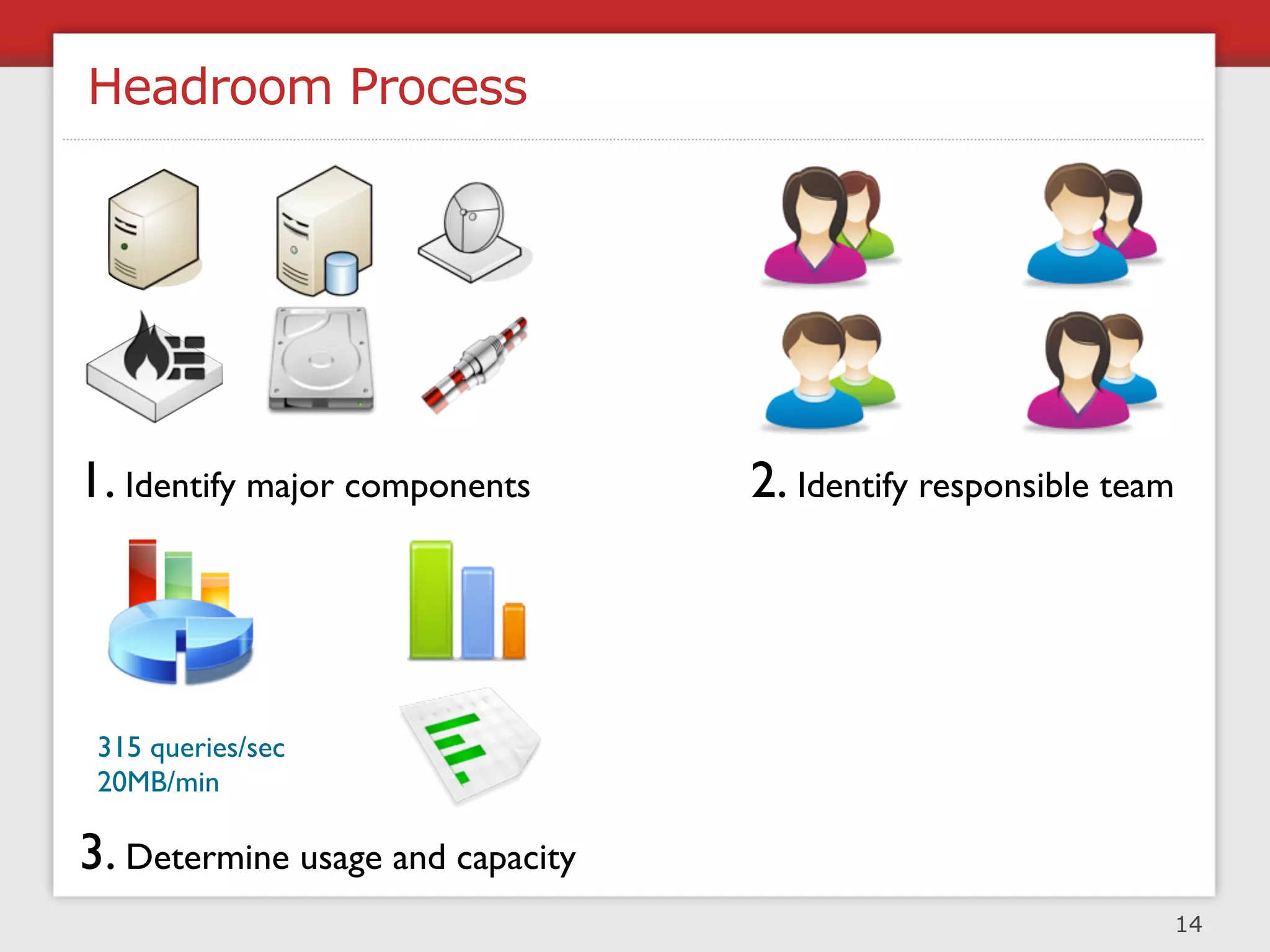 Headroom Process

1. Identify major components

2. Identify responsible team

315 queries/sec
20MB/min

3. Determine usage and capacity

14